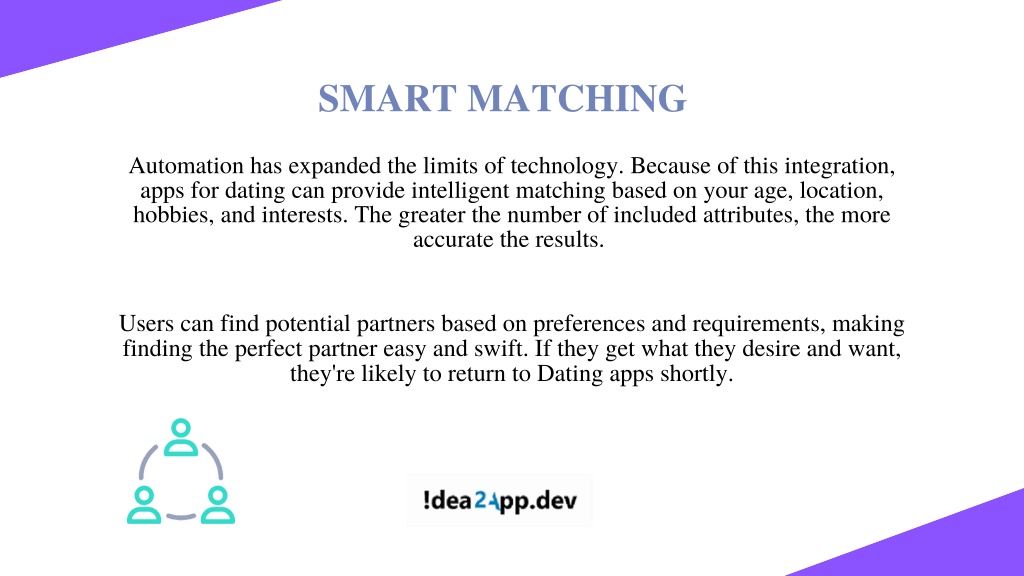 SMART MATCHING

Automation has expanded the limits of technology. Because of this integration, apps for dating can provide intelligent matching based on your age, location, hobbies, and interests. The greater the number of included attributes, the more accurate the results.

Users can find potential partners based on preferences and requirements, making finding the perfect partner easy and swift. If they get what they desire and want, they're likely to return to Dating apps shortly.

!dea2App.dev